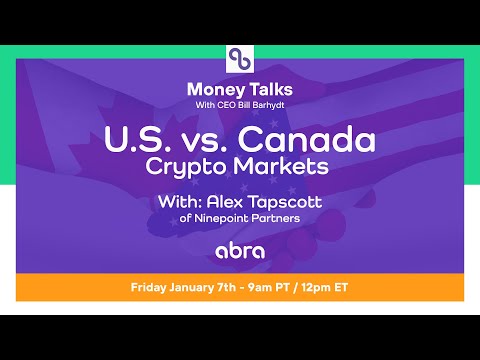 Money Talks
With CEO Bill Barhydt

U.S. vs. Canada
Crypto Markets

With: Alex Tapscott
of Ninepoint Partners

abra

Friday January 7th - 9am PT / 12pm ET